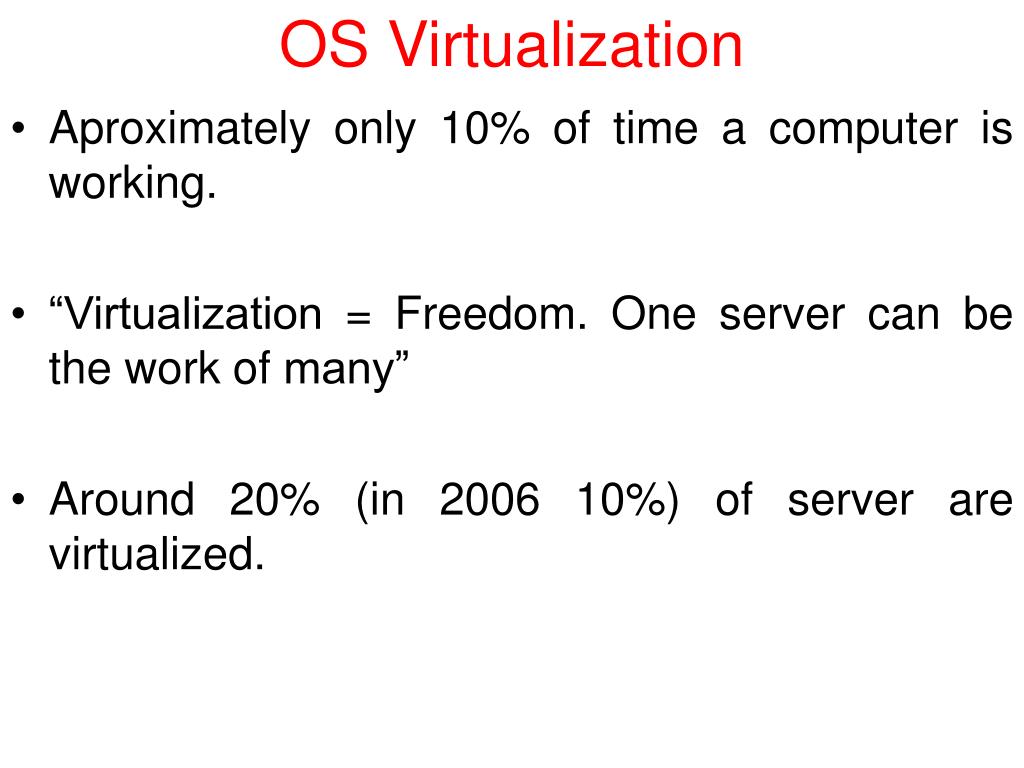 OS Virtualization

• Aproximately only 10% of time a computer is working.

• “Virtualization = Freedom. One server can be the work of many”

• Around 20% (in 2006 10%) of server are virtualized.